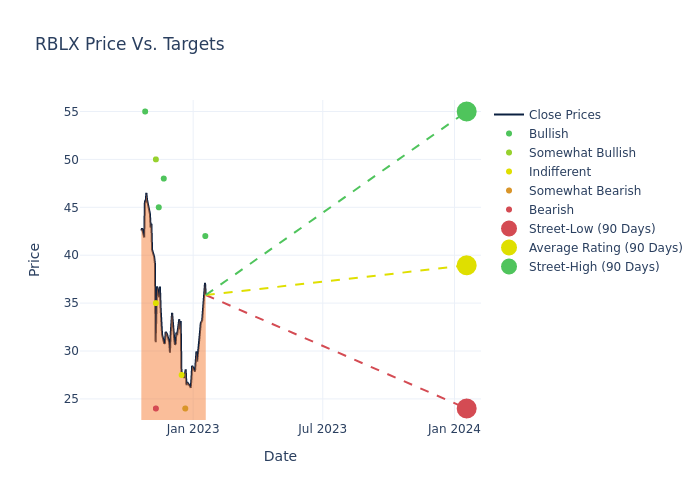 RBLX Price Vs. Targets

Price

55
50
45
40
35
30
25

Jan 2023
Jul 2023
Jan 2024

Date

Close Prices
Bullish
Somewhat Bullish
Indifferent
Somewhat Bearish
Bearish
Street-Low (90 Days)
Average Rating (90 Days)
Street-High (90 Days)